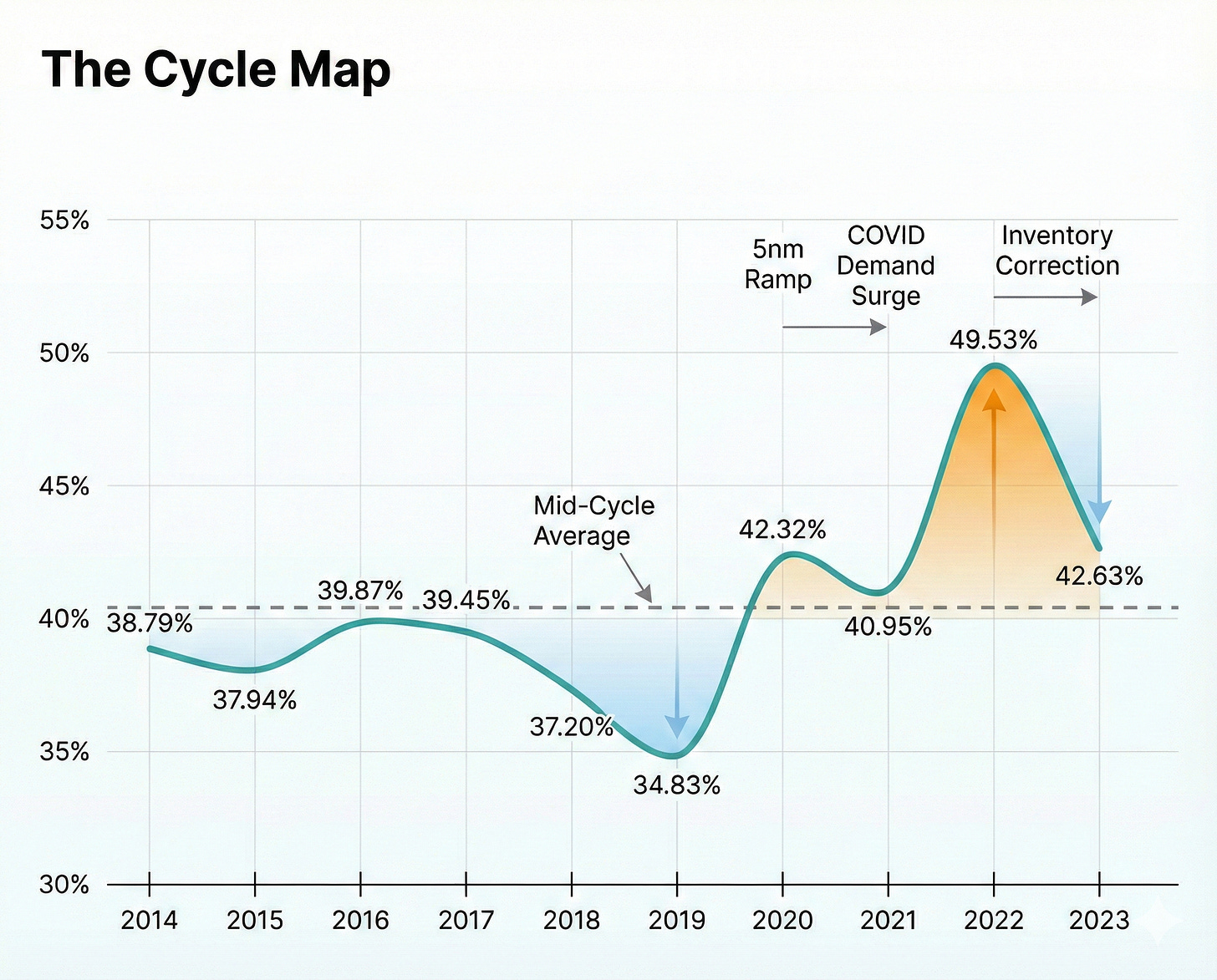 The Cycle Map

55%
50%
45%
40%
35%
30%

5nm Ramp
COVID Demand Surge
Inventory Correction

Mid-Cycle Average

38.79%
37.94%
39.87%
39.45%
37.20%
34.83%
42.32%
40.95%
49.53%
42.63%

2014
2015
2016
2017
2018
2019
2020
2021
2022
2023